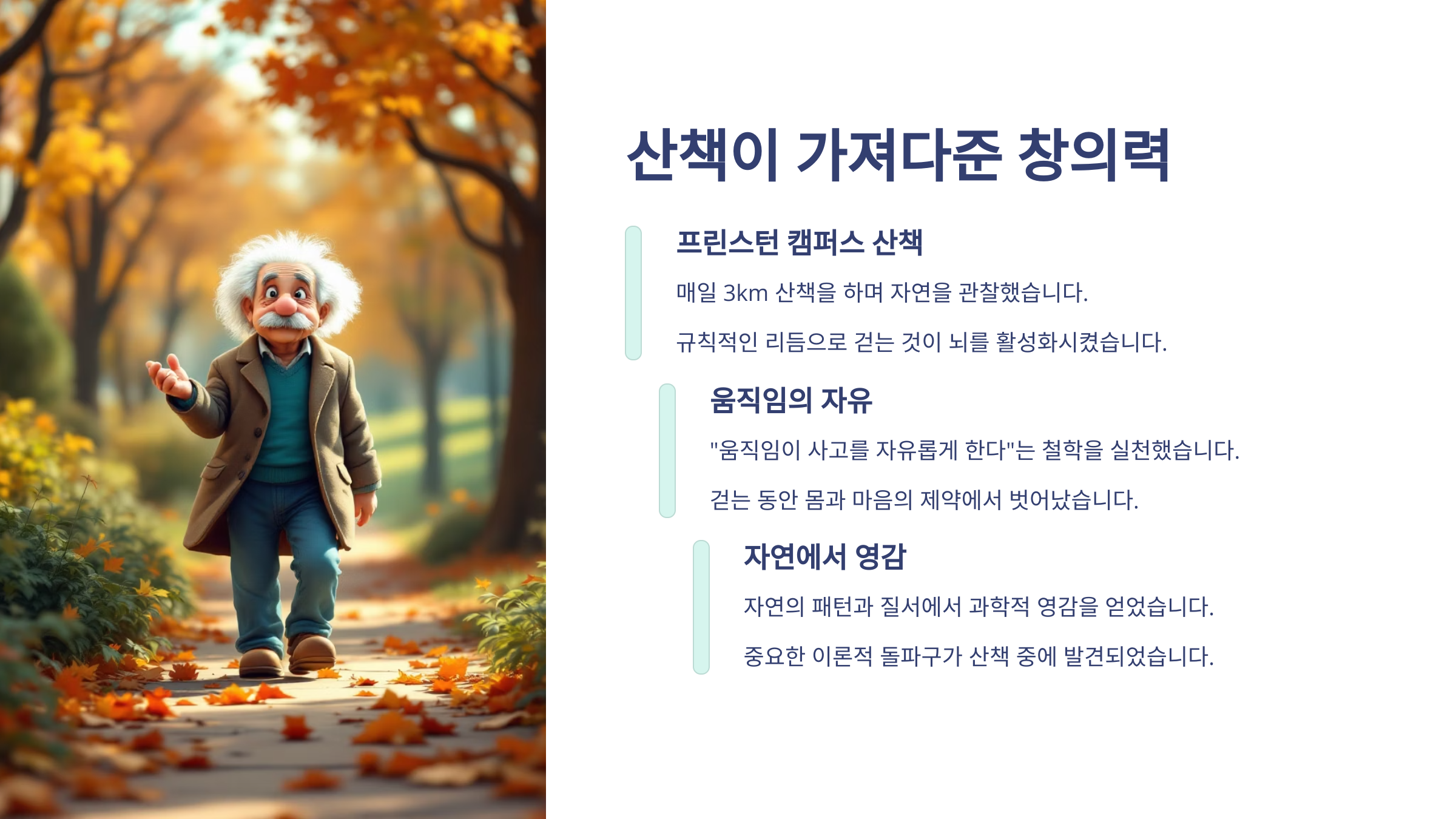 산책이 가져다준 창의력

프린스턴 캠퍼스 산책

매일 3km 산책을 하며 자연을 관찰했습니다.

규칙적인 리듬으로 걷는 것이 뇌를 활성화시켰습니다.

움직임의 자유

"움직임이 사고를 자유롭게 한다"는 철학을 실천했습니다.

걷는 동안 몸과 마음의 제약에서 벗어났습니다.

자연에서 영감

자연의 패턴과 질서에서 과학적 영감을 얻었습니다.

중요한 이론적 돌파구가 산책 중에 발견되었습니다.